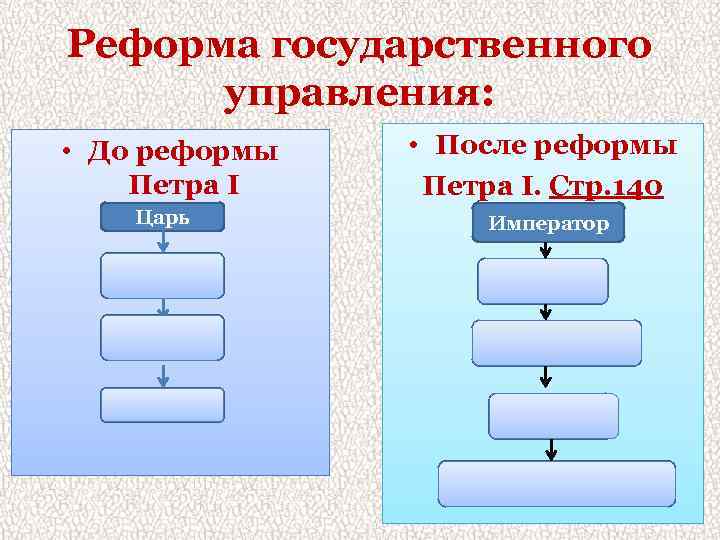 Реформа государственного управления:

• До реформы Петра I

Царь

• После реформы Петра I. Стр.140

Император